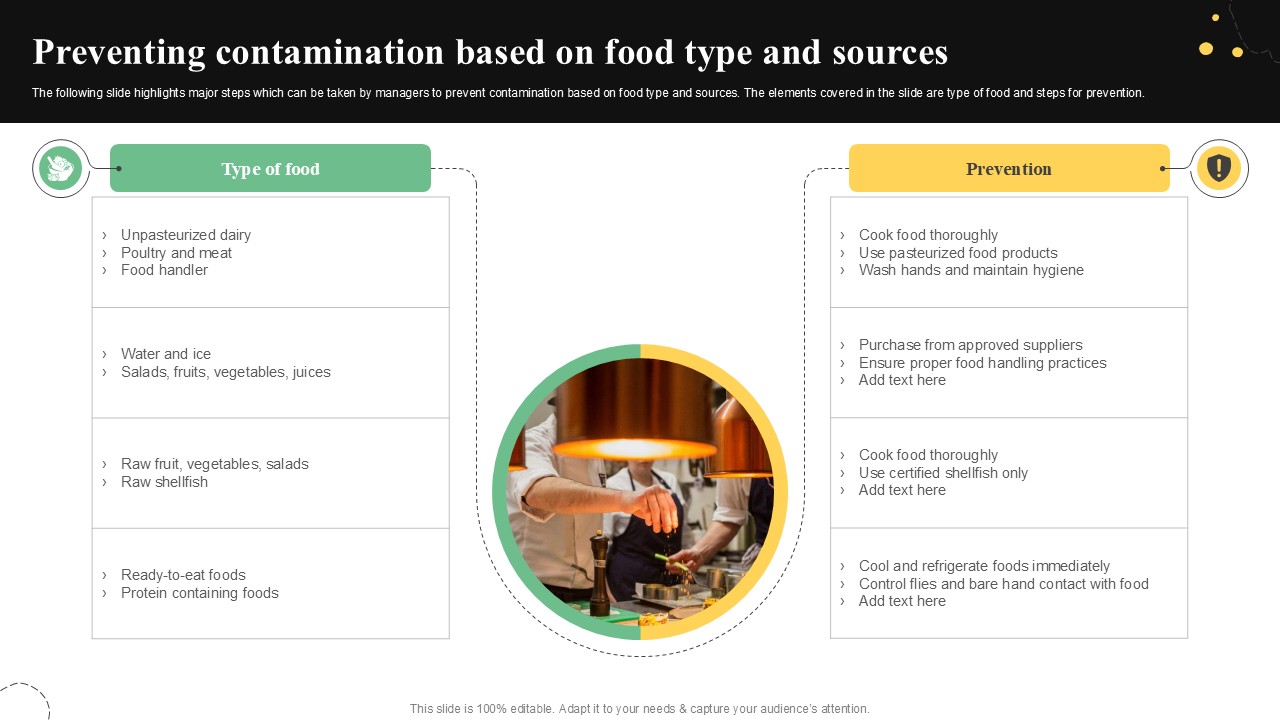 Preventing contamination based on food type and sources

The following slide highlights major steps which can be taken by managers to prevent contamination based on food type and sources. The elements covered in the slide are type of food and steps for prevention.

Type of food

› Unpasteurized dairy
› Poultry and meat
› Food handler

› Water and ice
› Salads, fruits, vegetables, juices

› Raw fruit, vegetables, salads
› Raw shellfish

› Ready-to-eat foods
› Protein containing foods

Prevention

› Cook food thoroughly
› Use pasteurized food products
› Wash hands and maintain hygiene

› Purchase from approved suppliers
› Ensure proper food handling practices
› Add text here

› Cook food thoroughly
› Use certified shellfish only
› Add text here

› Cool and refrigerate foods immediately
› Control flies and bare hand contact with food
› Add text here

This slide is 100% editable. Adapt it to your needs & capture your audience's attention.